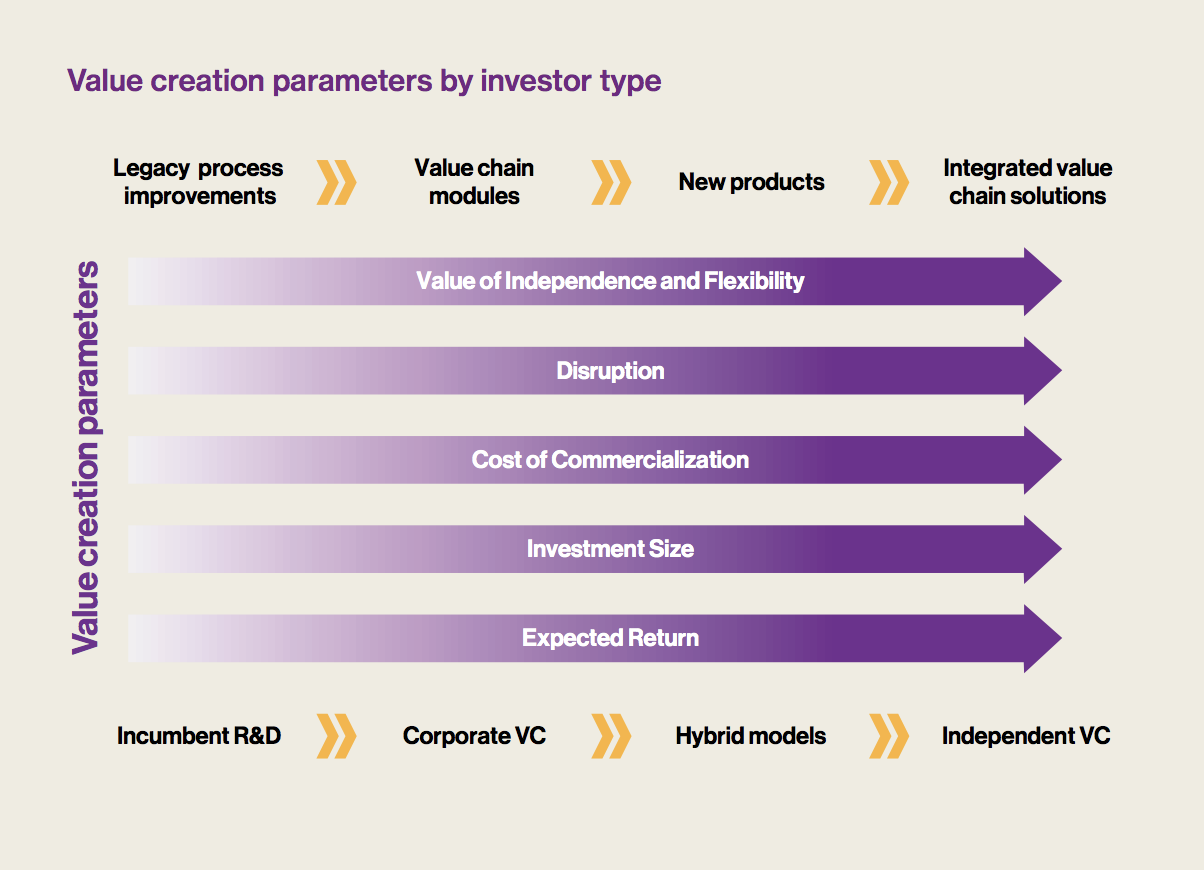 Value creation parameters by investor type

Legacy process improvements

Value chain modules

New products

Integrated value chain solutions

Value creation parameters

Value of Independence and Flexibility

Disruption

Cost of Commercialization

Investment Size

Expected Return

Incumbent R&D

Corporate VC

Hybrid models

Independent VC